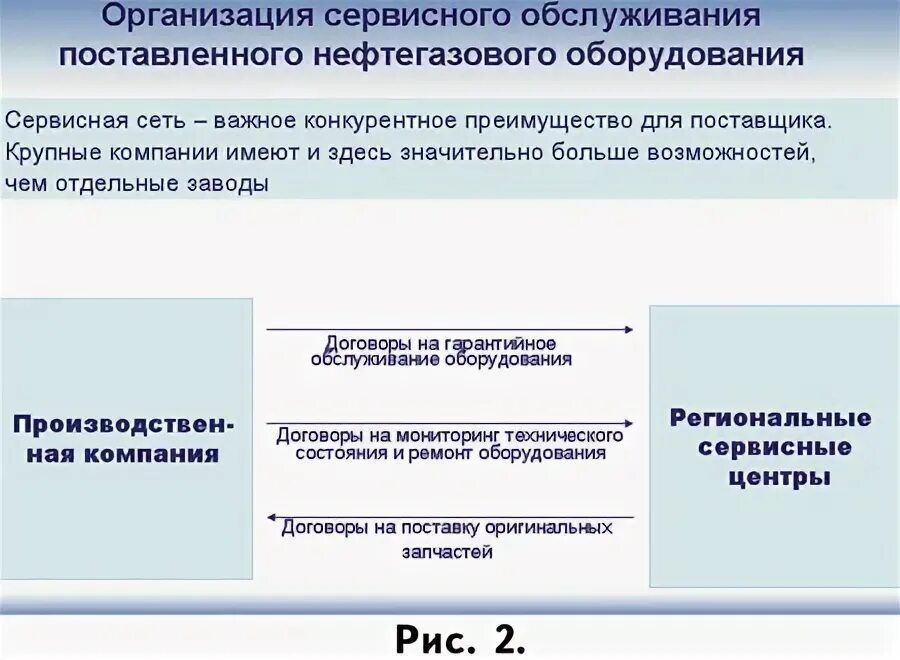 Организация сервисного обслуживания поставленного нефтегазового оборудования

Сервисная сеть – важное конкурентное преимущество для поставщика. Крупные компании имеют и здесь значительно больше возможностей, чем отдельные заводы

Производственная компания

Договоры на гарантийное обслуживание оборудования

Договоры на мониторинг технического состояния и ремонт оборудования

Договоры на поставку оригинальных запчастей

Региональные сервисные центры

Рис. 2.